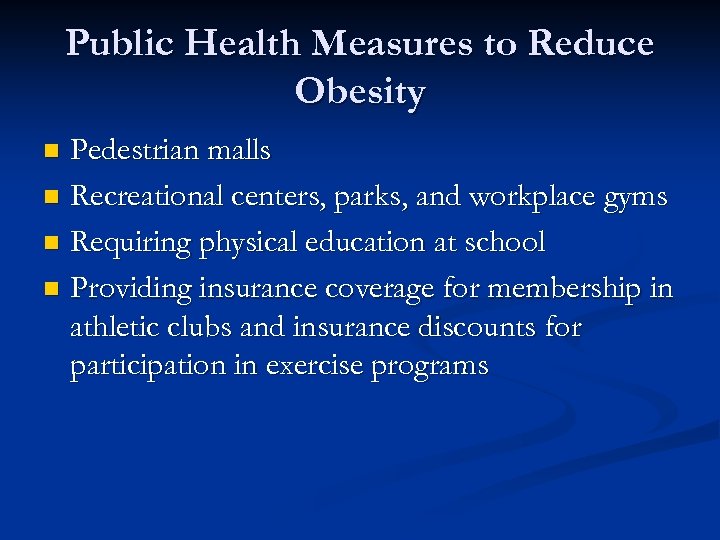 Public Health Measures to Reduce Obesity

- Pedestrian malls
- Recreational centers, parks, and workplace gyms
- Requiring physical education at school
- Providing insurance coverage for membership in athletic clubs and insurance discounts for participation in exercise programs